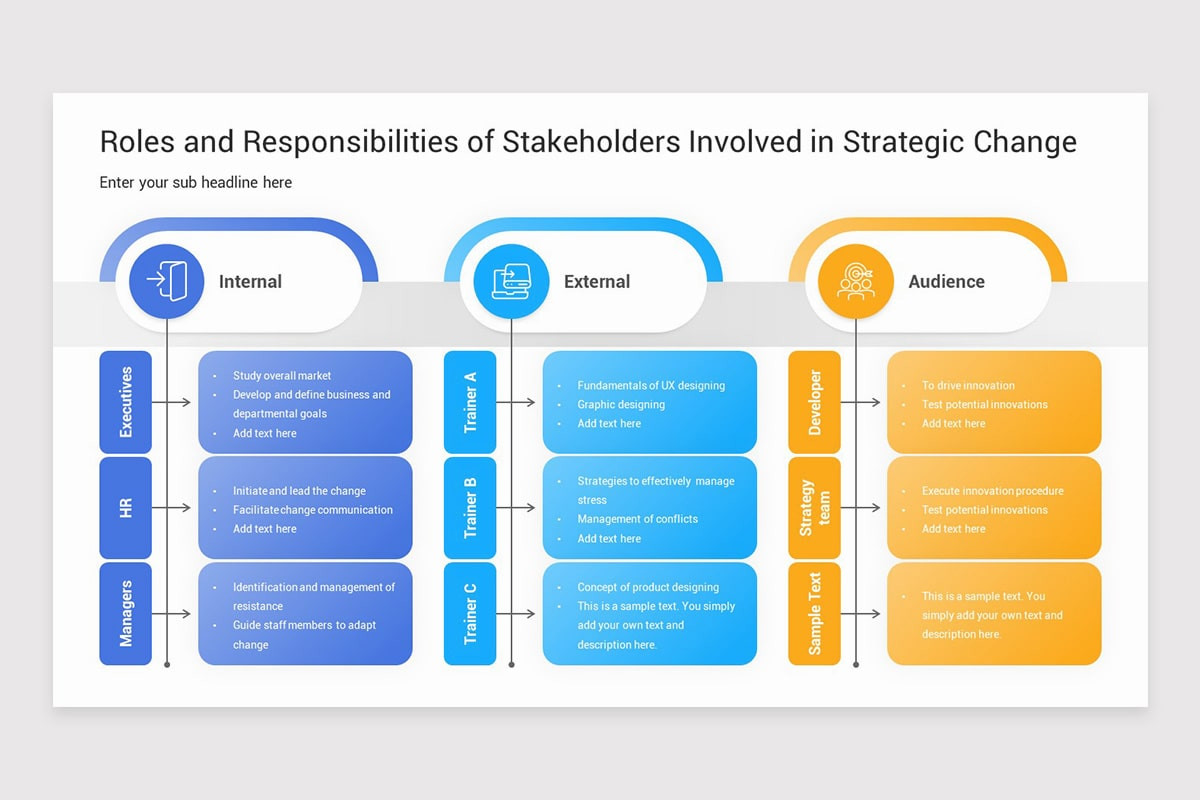 Roles and Responsibilities of Stakeholders Involved in Strategic Change

Enter your sub headline here

Internal

Executives

- Study overall market
- Develop and define business and departmental goals
- Add text here

HR

- Initiate and lead the change
- Facilitate change communication
- Add text here

Managers

- Identification and management of resistance
- Guide staff members to adapt change

External

Trainer A

- Fundamentals of UX designing
- Graphic designing
- Add text here

Trainer B

- Strategies to effectively manage stress
- Management of conflicts
- Add text here

Trainer C

- Concept of product designing
- This is a sample text. You simply add your own text and description here.

Audience

Developer

- To drive innovation
- Test potential innovations
- Add text here

Strategy team

- Execute innovation procedure
- Test potential innovations
- Add text here

Sample Text

- This is a sample text. You simply add your own text and description here.